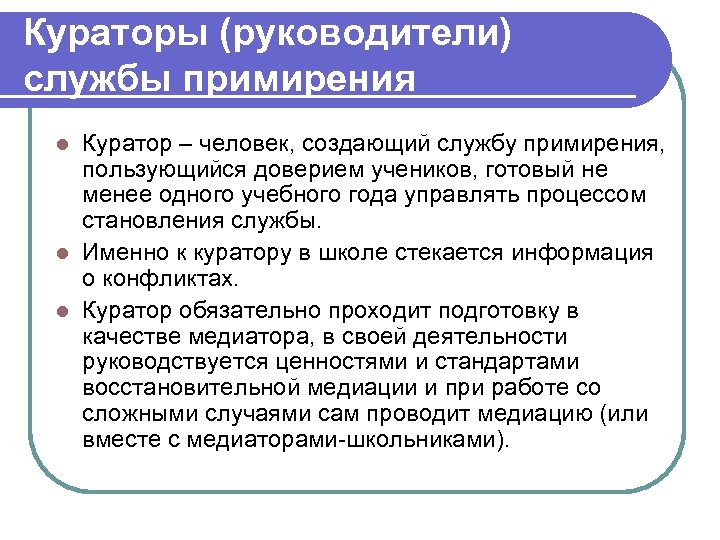 Кураторы (руководители) службы примирения

Куратор – человек, создающий службу примирения, пользующийся доверием учеников, готовый не менее одного учебного года управлять процессом становления службы.

Именно к куратору в школе стекается информация о конфликтах.

Куратор обязательно проходит подготовку в качестве медиатора, в своей деятельности руководствуется ценностями и стандартами восстановительной медиации и при работе со сложными случаями сам проводит медиацию (или вместе с медиаторами-школьниками).